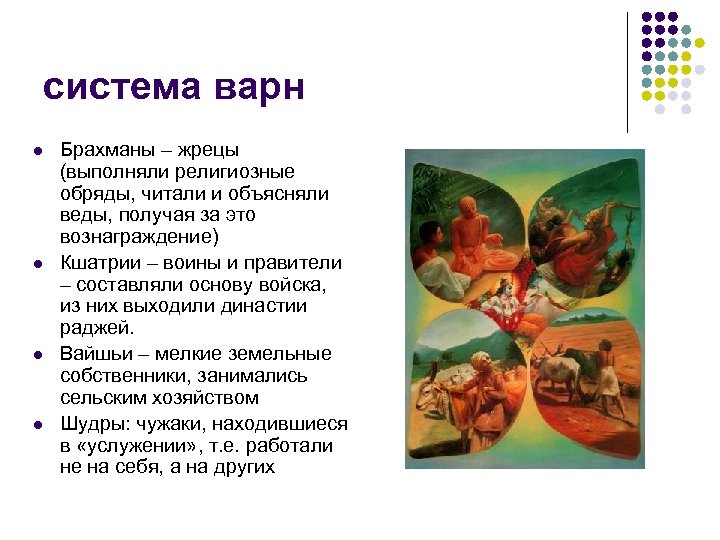 система варн

- Брахманы – жрецы (выполняли религиозные обряды, читали и объясняли веды, получая за это вознаграждение)
- Кшатрии – воины и правители – составляли основу войска, из них выходили династии раджей.
- Вайшьи – мелкие земельные собственники, занимались сельским хозяйством
- Шудры: чужаки, находившиеся в «услужении», т.е. работали не на себя, а на других